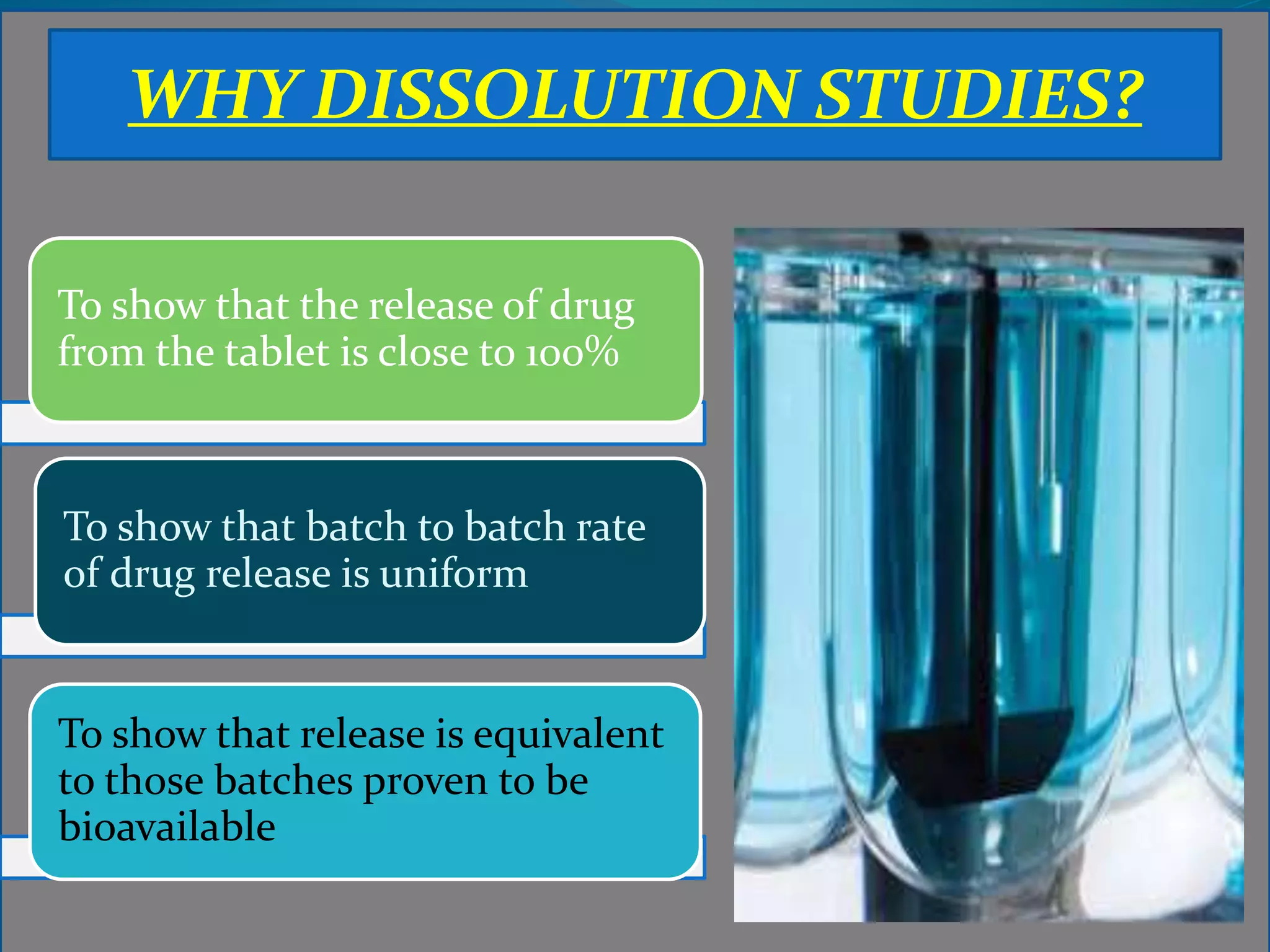 WHY DISSOLUTION STUDIES?

To show that the release of drug from the tablet is close to 100%

To show that batch to batch rate of drug release is uniform

To show that release is equivalent to those batches proven to be bioavailable